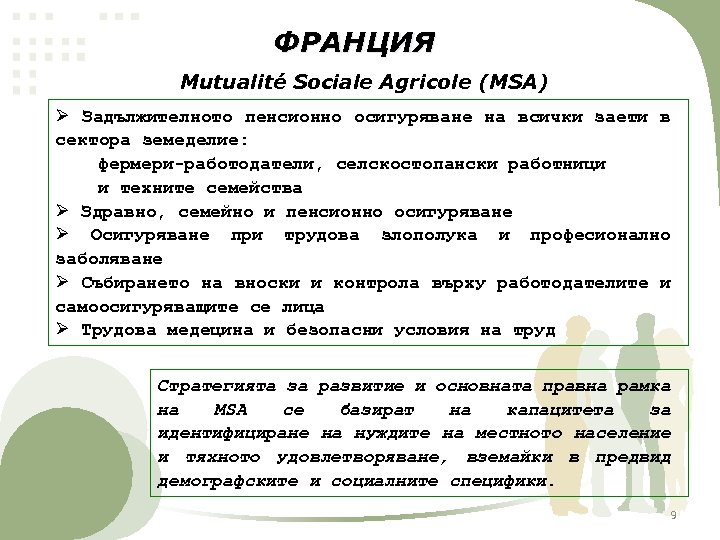 ФРАНЦИЯ

Mutualité Sociale Agricole (MSA)

➢ Задължителното пенсионно осигуряване на всички заети в сектора земеделие:
фермери-работодатели, селскостопански работници и техните семейства
➢ Здравно, семейно и пенсионно осигуряване
➢ Осигуряване при трудова злополука и професионално заболяване
➢ Събирането на вноски и контрола върху работодателите и самоосигуряващите се лица
➢ Трудова медецина и безопасни условия на труд

Стратегията за развитие и основната правна рамка на MSA се базират на капацитета за идентифициране на нуждите на местното население и тяхното удовлетворяване, вземайки в предвид демографските и социалните специфики.

9